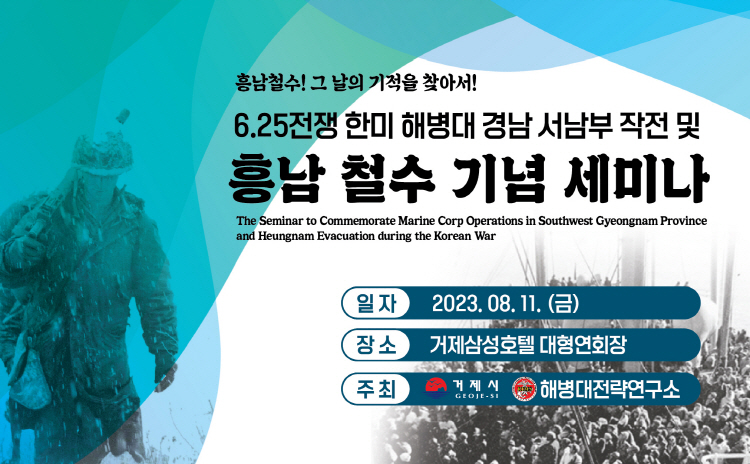 흥남철수! 그 날의 기적을 찾아서!

6.25전쟁 한미 해병대 경남 서남부 작전 및

흥남 철수 기념 세미나

The Seminar to Commemorate Marine Corp Operations in Southwest Gyeongnam Province and Heungnam Evacuation during the Korean War

일자 2023. 08. 11. (금)

장소 거제삼성호텔 대형연회장

주최 거제시 GEOJE-SI 해병대전략연구소